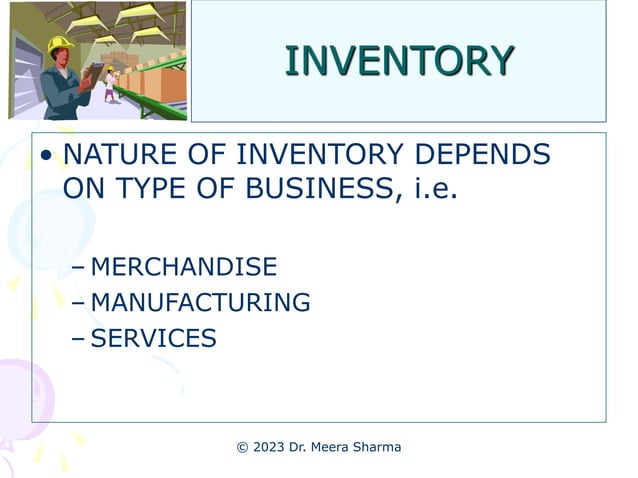 INVENTORY

• NATURE OF INVENTORY DEPENDS ON TYPE OF BUSINESS, i.e.

– MERCHANDISE
– MANUFACTURING
– SERVICES

© 2023 Dr. Meera Sharma